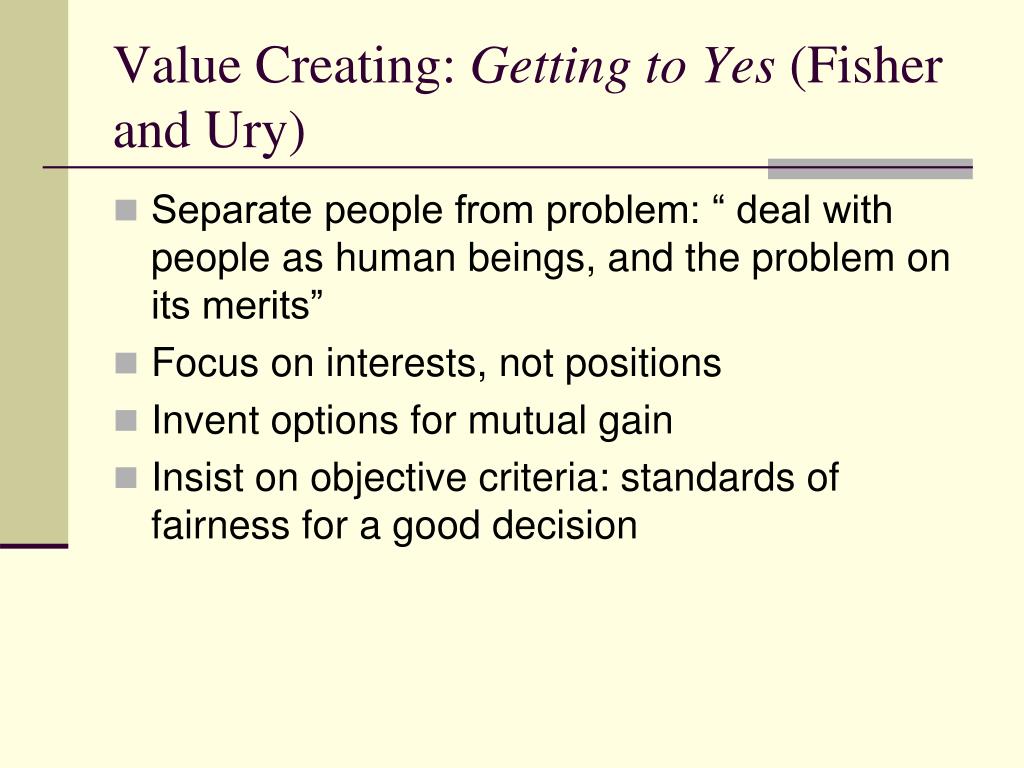 Value Creating: Getting to Yes (Fisher and Ury)

Separate people from problem: “ deal with people as human beings, and the problem on its merits”
Focus on interests, not positions
Invent options for mutual gain
Insist on objective criteria: standards of fairness for a good decision